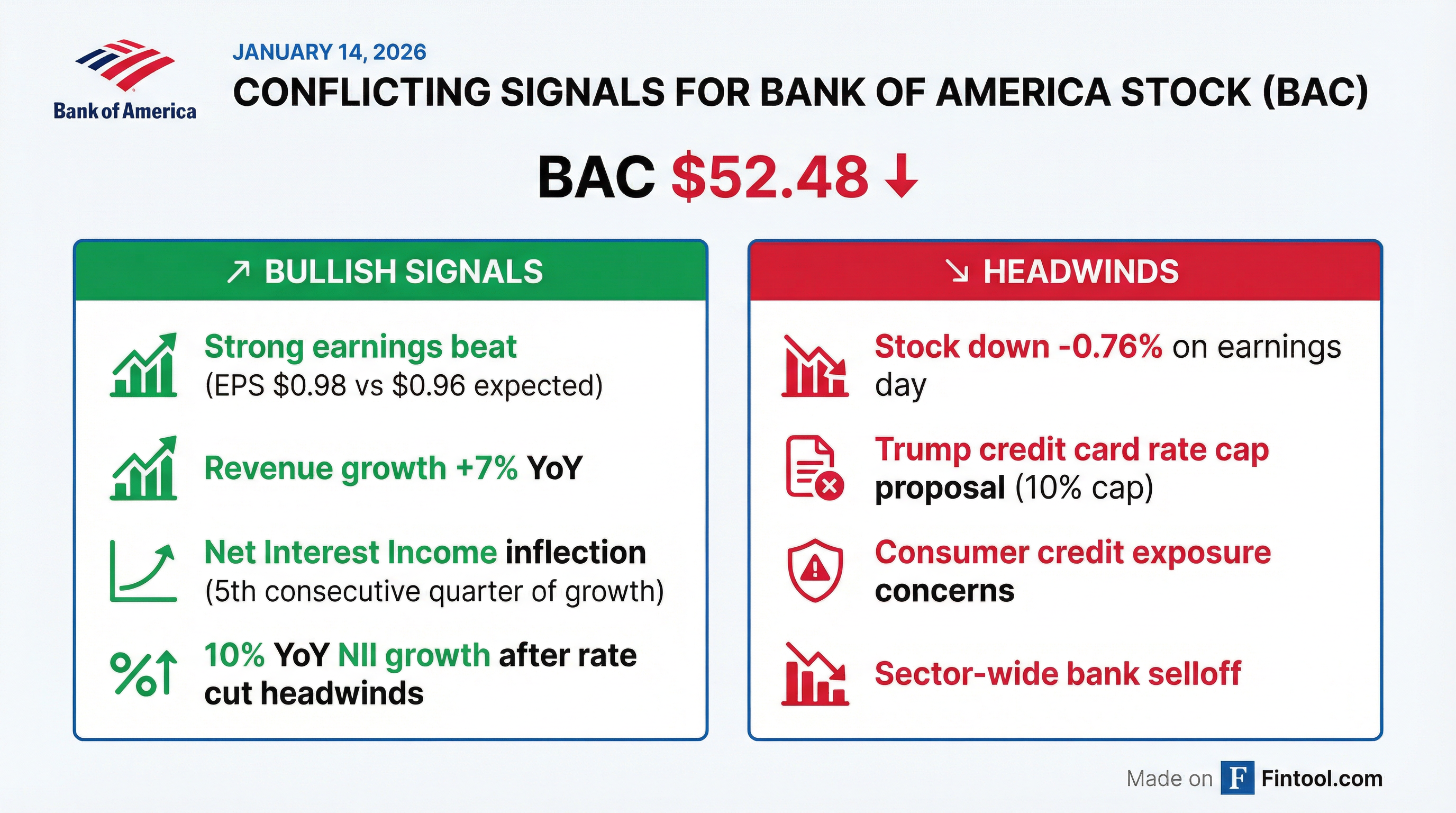 Bank of America

JANUARY 14, 2026

CONFLICTING SIGNALS FOR BANK OF AMERICA STOCK (BAC)

BAC $52.48 ↓

↗ BULLISH SIGNALS

Strong earnings beat (EPS $0.98 vs $0.96 expected)

Revenue growth +7% YoY

Net Interest Income inflection (5th consecutive quarter of growth)

10% YoY NII growth after rate cut headwinds

↘ HEADWINDS

Stock down -0.76% on earnings day

Trump credit card rate cap proposal (10% cap)

Consumer credit exposure concerns

Sector-wide bank selloff

Made on F Fintool.com